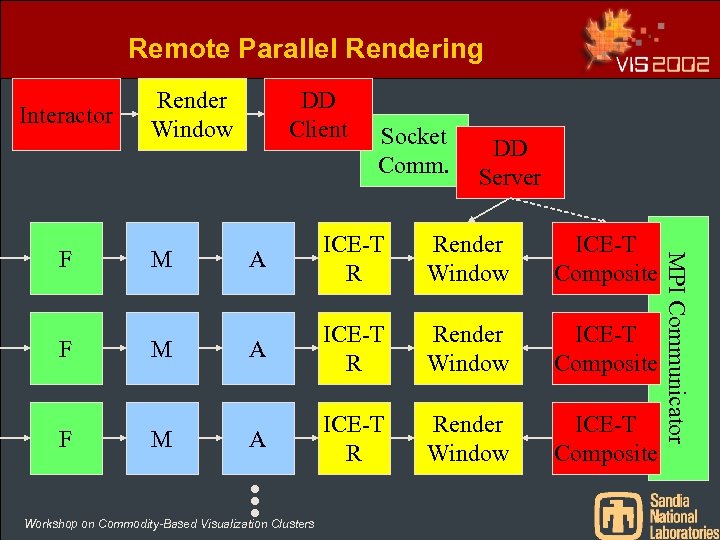 Remote Parallel Rendering

VIS 2002

Interactor

Render Window

DD Client

Socket Comm.

DD Server

F

M

A

ICE-T R

Render Window

ICE-T Composite

F

M

A

ICE-T R

Render Window

ICE-T Composite

F

M

A

ICE-T R

Render Window

ICE-T Composite

MPI Communicator

Workshop on Commodity-Based Visualization Clusters

Sandia National Laboratories